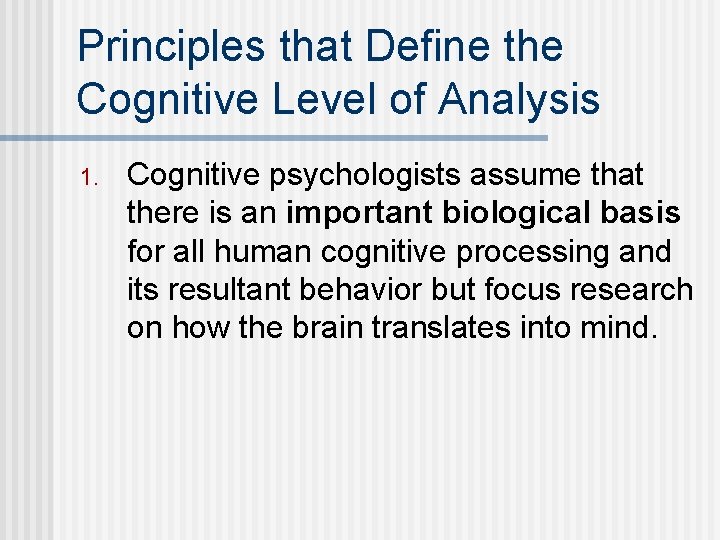 Principles that Define the Cognitive Level of Analysis

1. Cognitive psychologists assume that there is an important biological basis for all human cognitive processing and its resultant behavior but focus research on how the brain translates into mind.